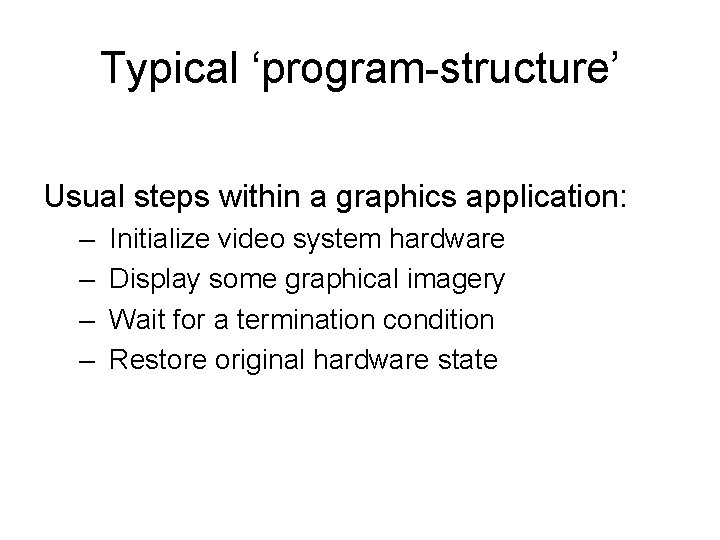 Typical ‘program-structure’

Usual steps within a graphics application:

– Initialize video system hardware
– Display some graphical imagery
– Wait for a termination condition
– Restore original hardware state